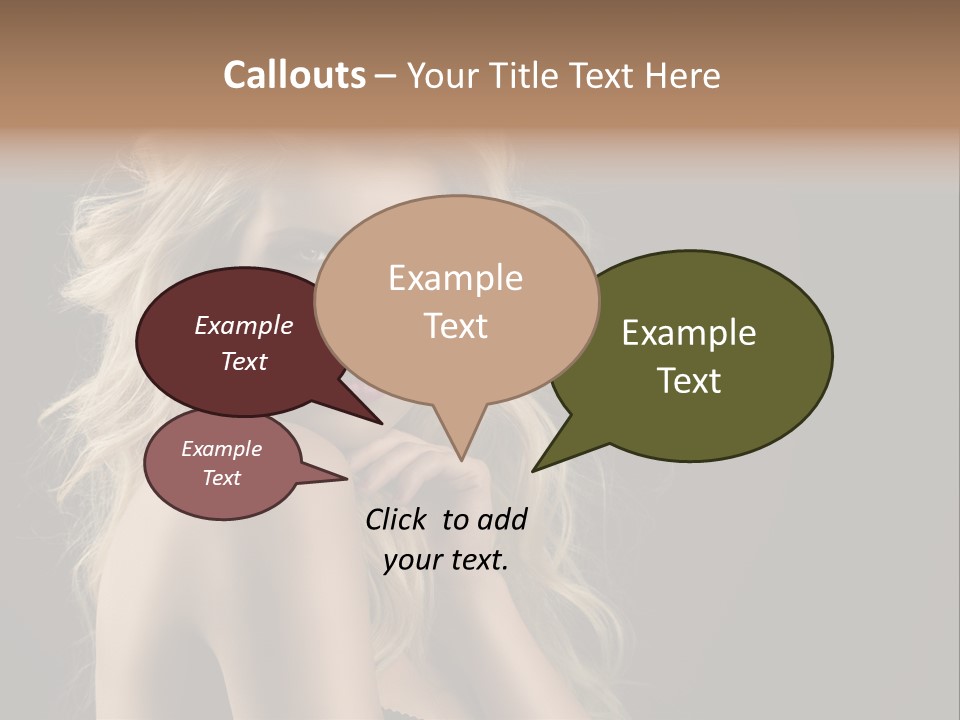 Callouts – Your Title Text Here

Example Text

Example Text

Example Text

Example Text

Click to add your text.